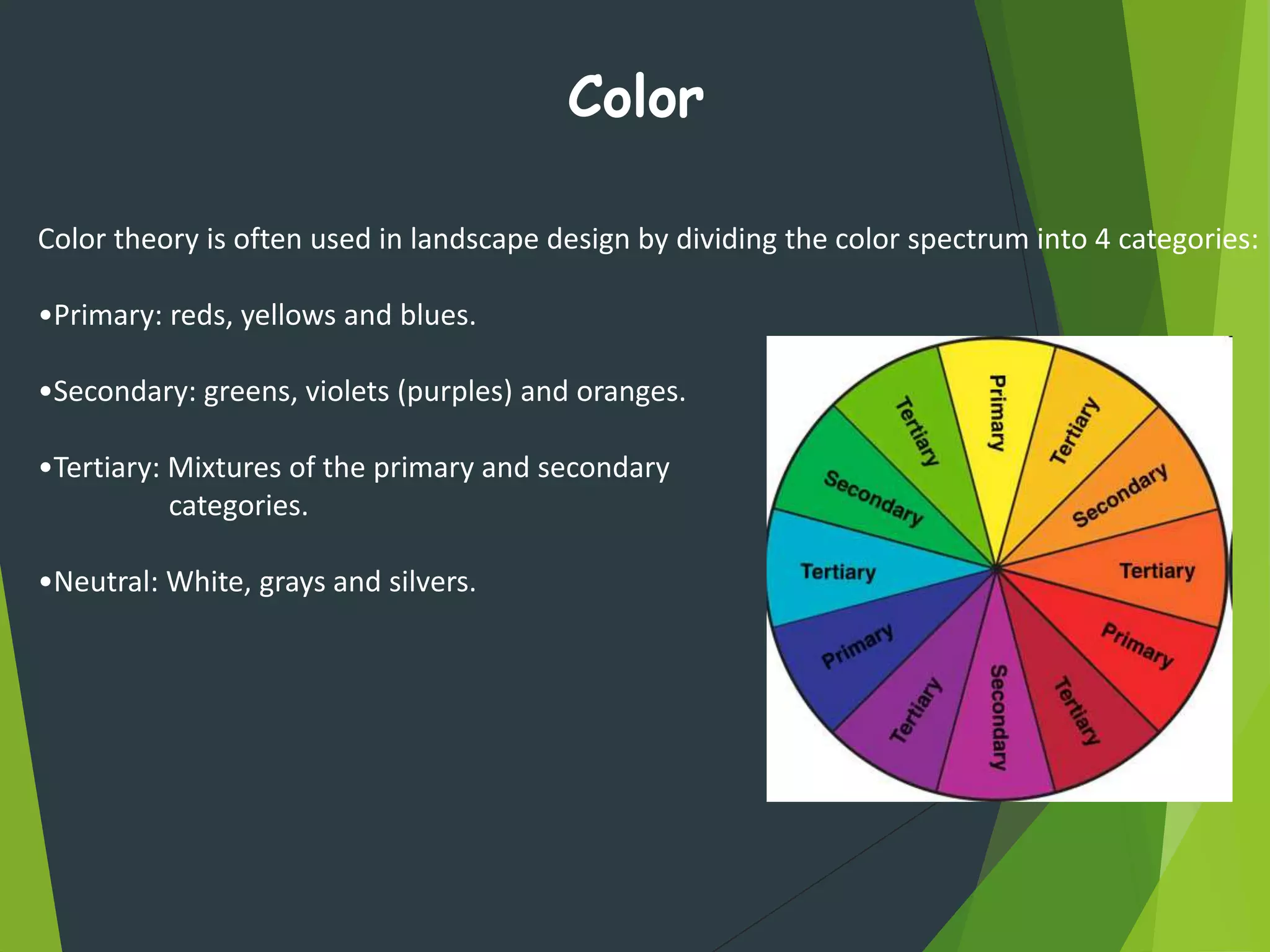 Color

Color theory is often used in landscape design by dividing the color spectrum into 4 categories:

•Primary: reds, yellows and blues.

•Secondary: greens, violets (purples) and oranges.

•Tertiary: Mixtures of the primary and secondary categories.

•Neutral: White, grays and silvers.

Primary
Tertiary
Secondary
Tertiary
Primary
Tertiary
Secondary
Tertiary
Primary
Tertiary
Secondary
Tertiary